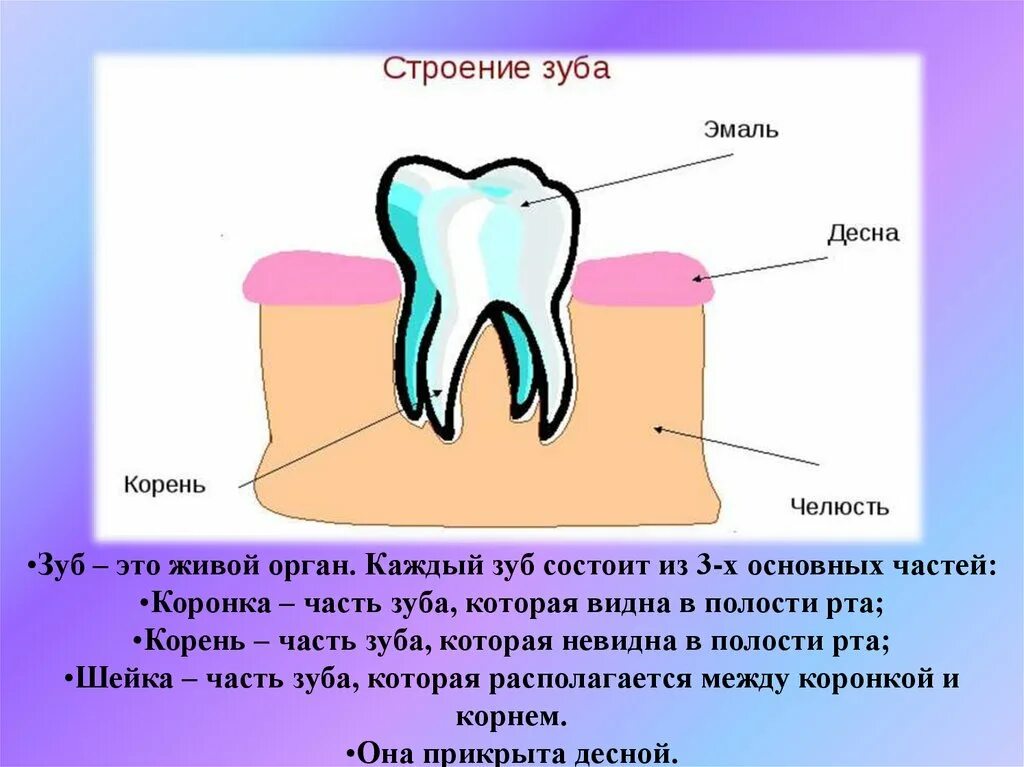 Строение зуба

Эмаль

Десна

Корень

Челюсть

•Зуб – это живой орган. Каждый зуб состоит из 3-х основных частей:
•Коронка – часть зуба, которая видна в полости рта;
•Корень – часть зуба, которая невидна в полости рта;
•Шейка – часть зуба, которая располагается между коронкой и корнем.
•Она прикрыта десной.